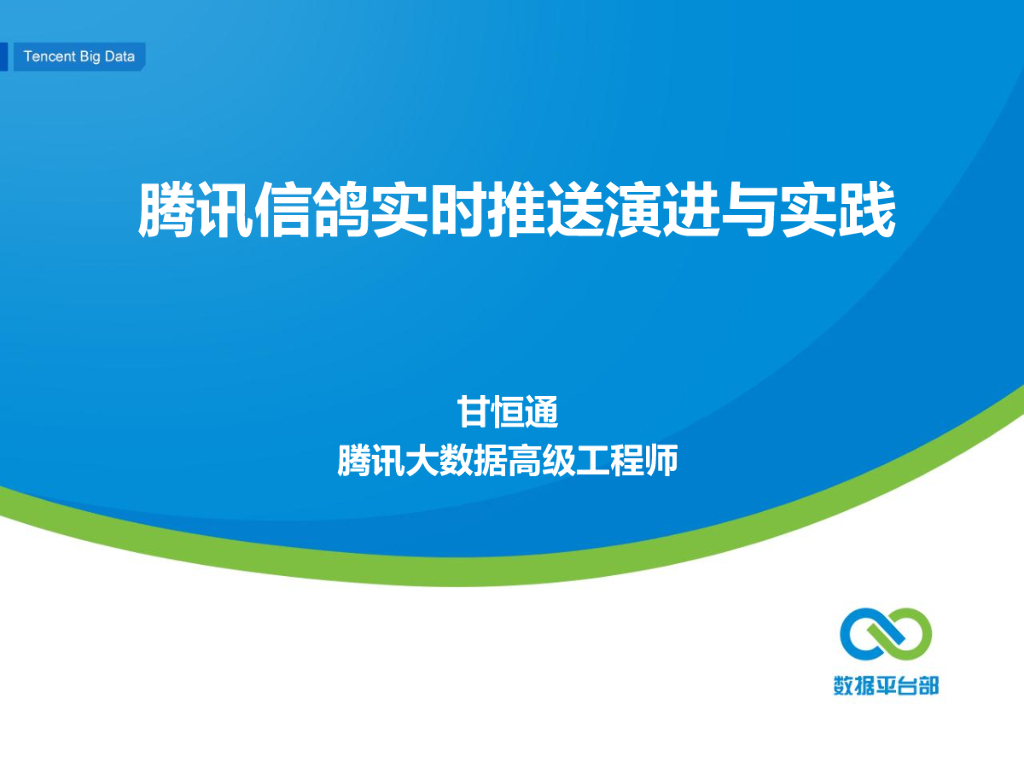 Tencent Big Data

腾讯信鸽实时推送演进与实践

甘恒通
腾讯大数据高级工程师

数据平台部